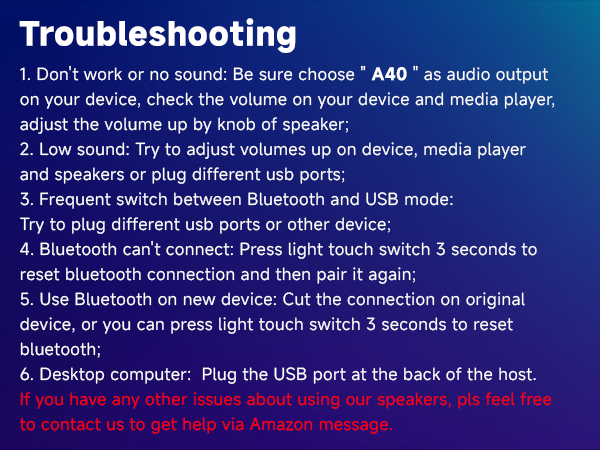 Troubleshooting

1. Don't work or no sound: Be sure choose " A40 " as audio output on your device, check the volume on your device and media player, adjust the volume up by knob of speaker;
2. Low sound: Try to adjust volumes up on device, media player and speakers or plug different usb ports;
3. Frequent switch between Bluetooth and USB mode:
Try to plug different usb ports or other device;
4. Bluetooth can't connect: Press light touch switch 3 seconds to reset bluetooth connection and then pair it again;
5. Use Bluetooth on new device: Cut the connection on original device, or you can press light touch switch 3 seconds to reset bluetooth;
6. Desktop computer: Plug the USB port at the back of the host.
If you have any other issues about using our speakers, pls feel free to contact us to get help via Amazon message.